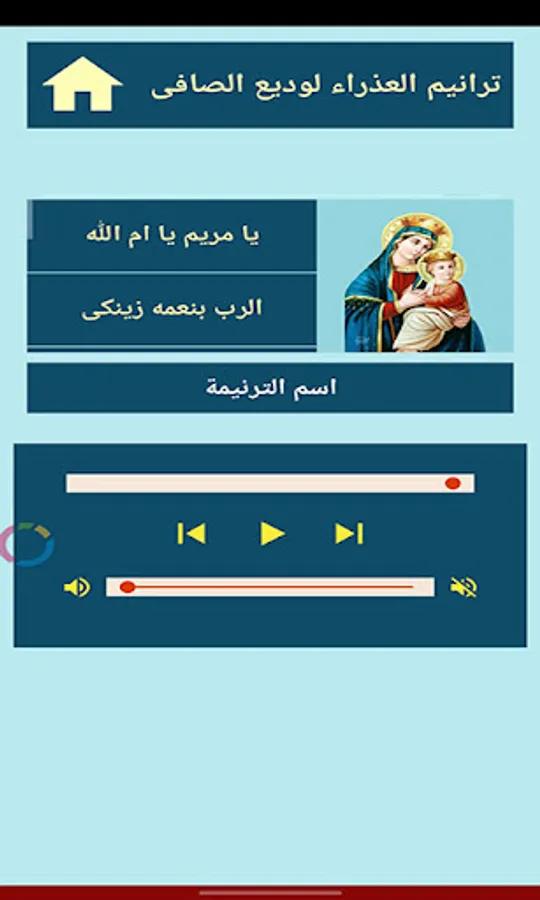 ترانيم العذراء لوديع الصافى

يا مريم يا ام الله

الرب بنعمه زينكى

اسم الترنيمة